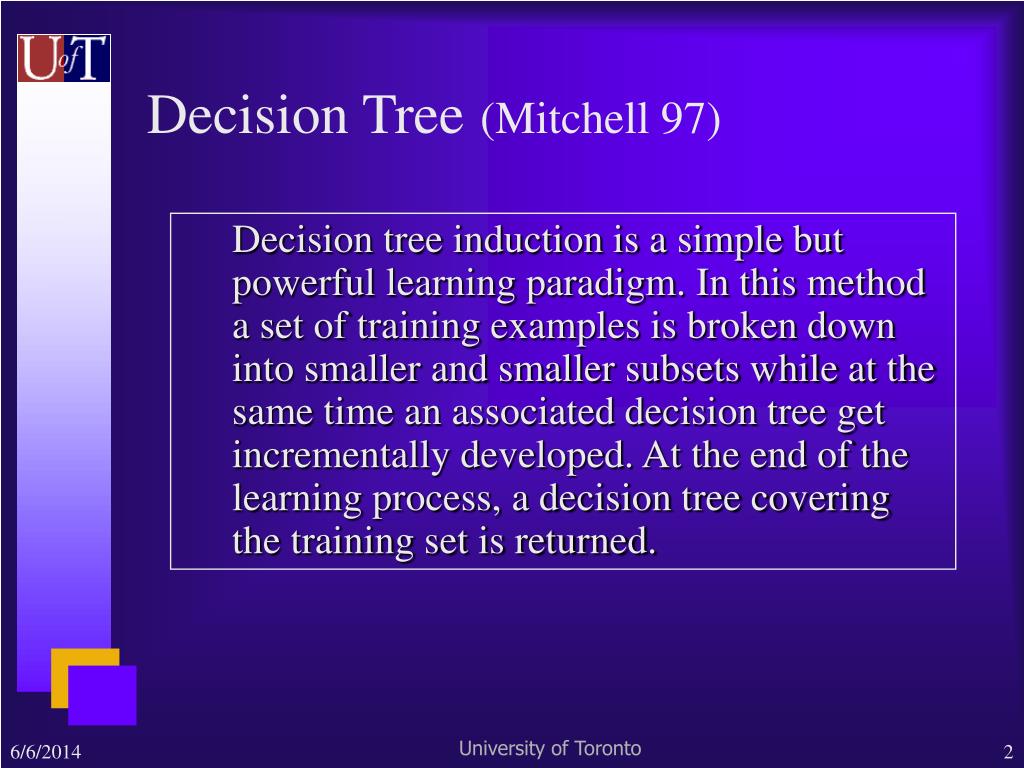 UofT

Decision Tree (Mitchell 97)

Decision tree induction is a simple but powerful learning paradigm. In this method a set of training examples is broken down into smaller and smaller subsets while at the same time an associated decision tree get incrementally developed. At the end of the learning process, a decision tree covering the training set is returned.

6/6/2014

University of Toronto

2